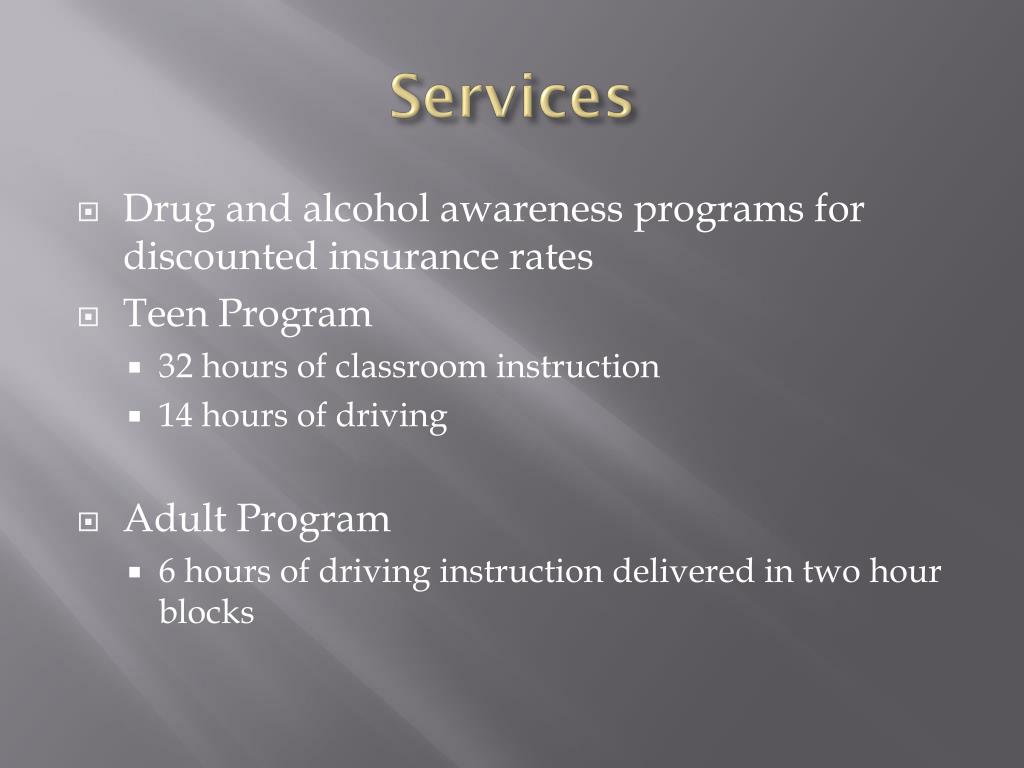 Services

- Drug and alcohol awareness programs for discounted insurance rates
- Teen Program
  - 32 hours of classroom instruction
  - 14 hours of driving

- Adult Program
  - 6 hours of driving instruction delivered in two hour blocks